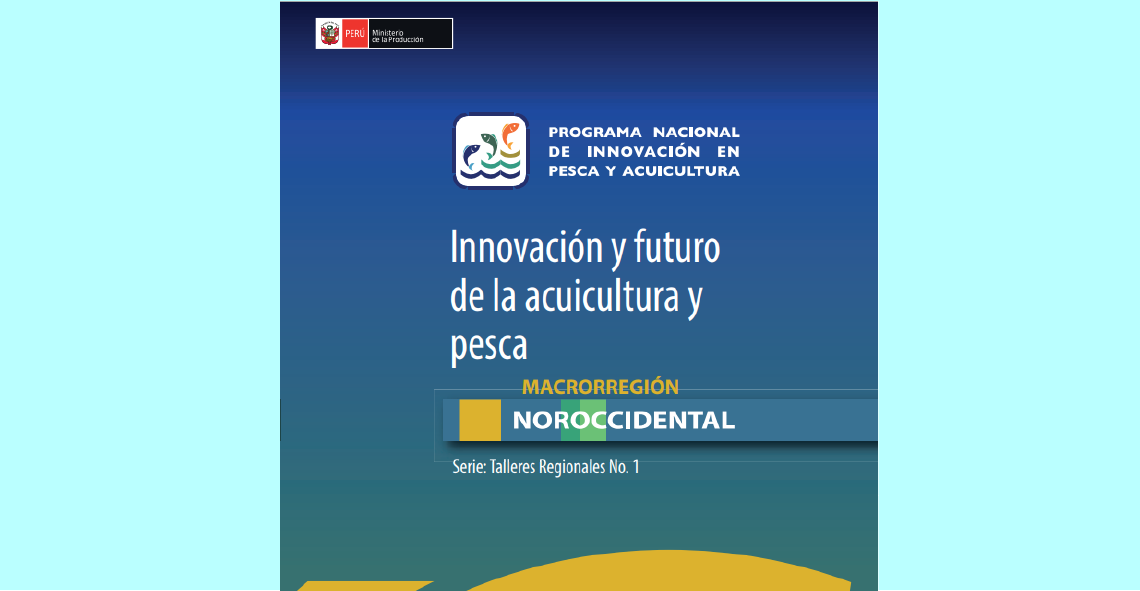 PERÚ Ministerio de la Producción

PROGRAMA NACIONAL DE INNOVACIÓN EN PESCA Y ACUICULTURA

Innovación y futuro de la acuicultura y pesca

MACRORREGIÓN
NOROCCIDENTAL

Serie: Talleres Regionales No. 1